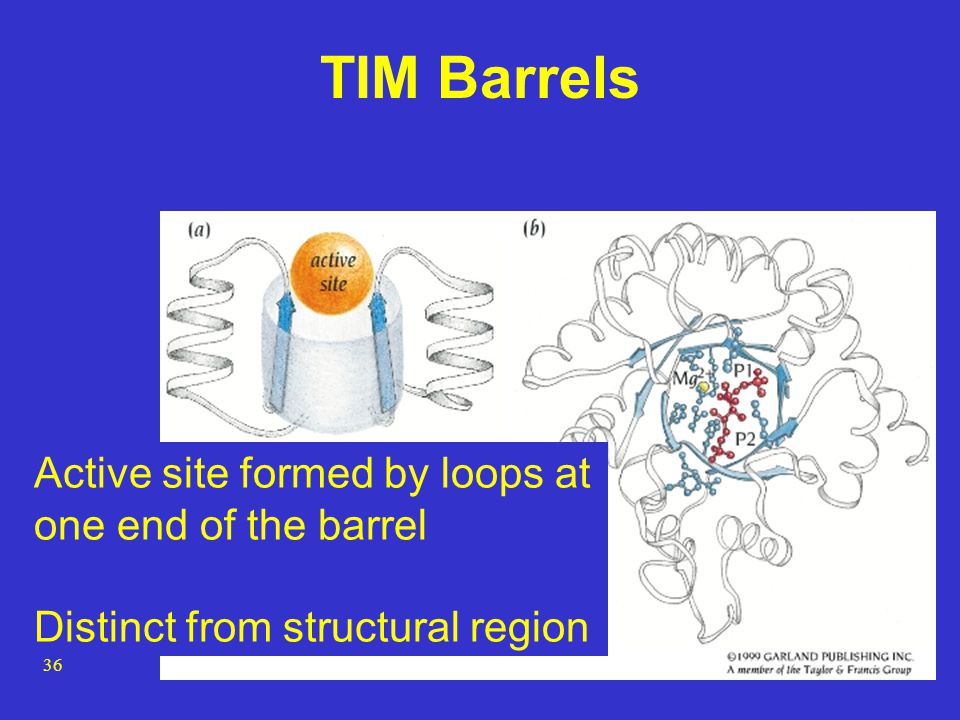 TIM Barrels

(a)

active site

(b)

$Mg^{2+}$

P1

P2

Active site formed by loops at one end of the barrel

Distinct from structural region

©1999 GARLAND PUBLISHING INC. A member of the Taylor & Francis Group

36